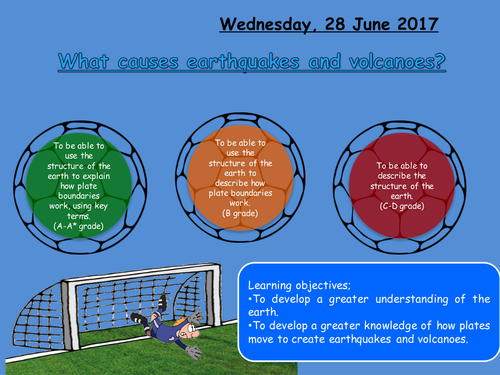 Wednesday, 28 June 2017

What causes earthquakes and volcanoes?

To be able to use the structure of the earth to explain how plate boundaries work, using key terms. (A-A* grade)

To be able to use the structure of the earth to describe how plate boundaries work. (B grade)

To be able to describe the structure of the earth. (C-D grade)

Learning objectives;
•To develop a greater understanding of the earth.
•To develop a greater knowledge of how plates move to create earthquakes and volcanoes.